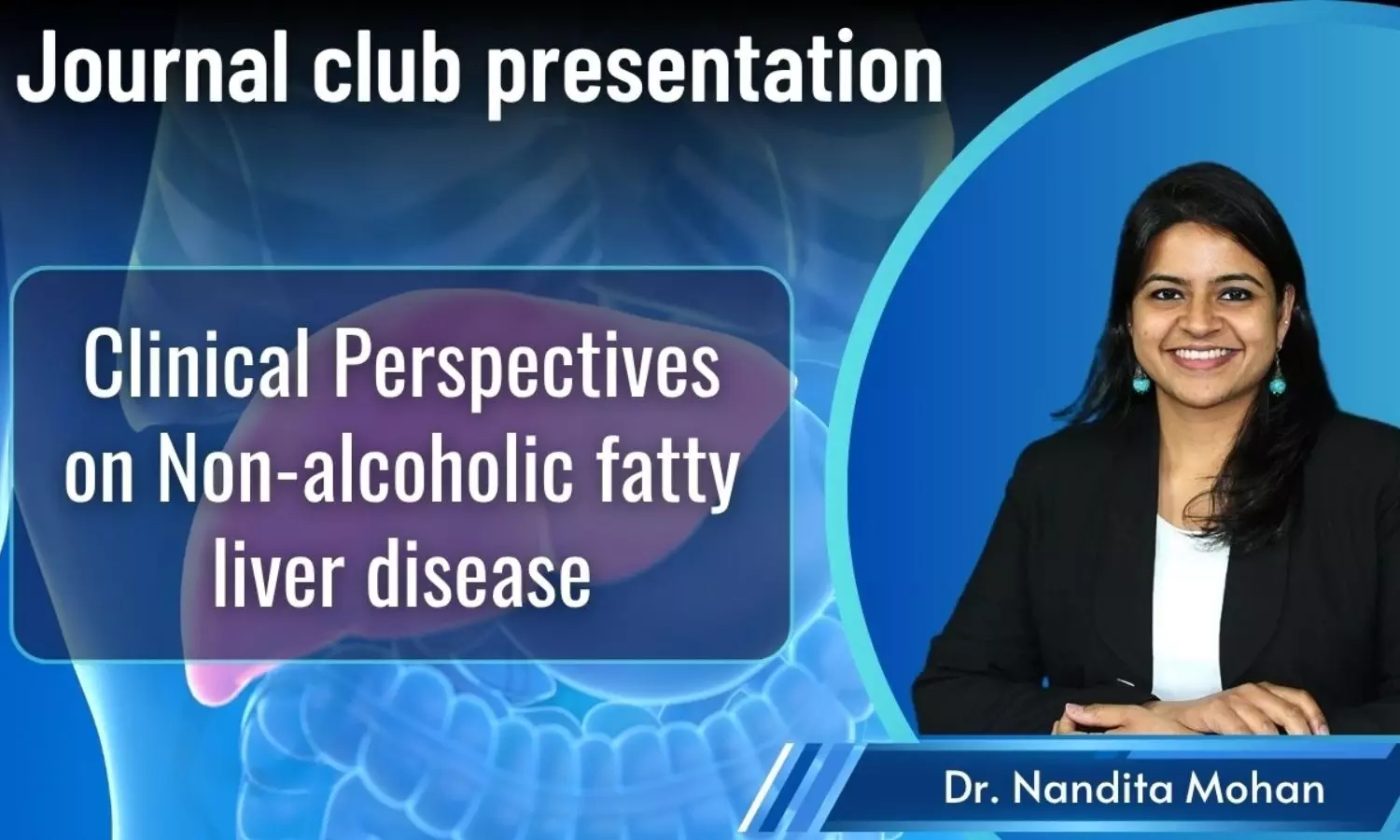 Journal club presentation

Clinical Perspectives on Non-alcoholic fatty liver disease

Dr. Nandita Mohan